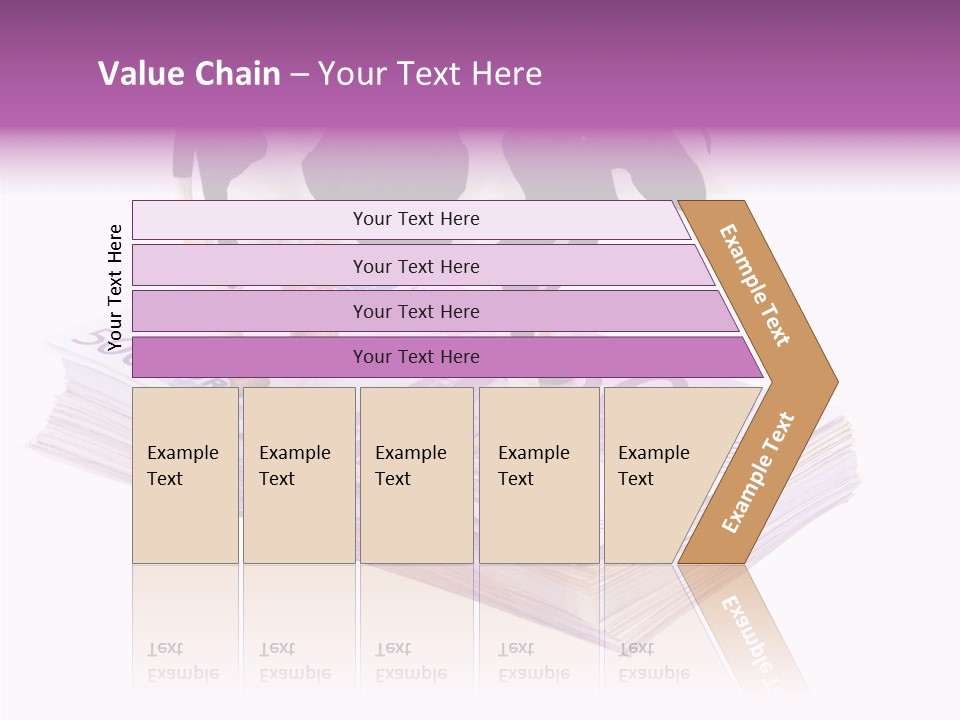 Value Chain – Your Text Here

Your Text Here

Your Text Here

Your Text Here

Your Text Here

Your Text Here

Example Text

Example Text

Example Text

Example Text

Example Text

Example Text

Example Text